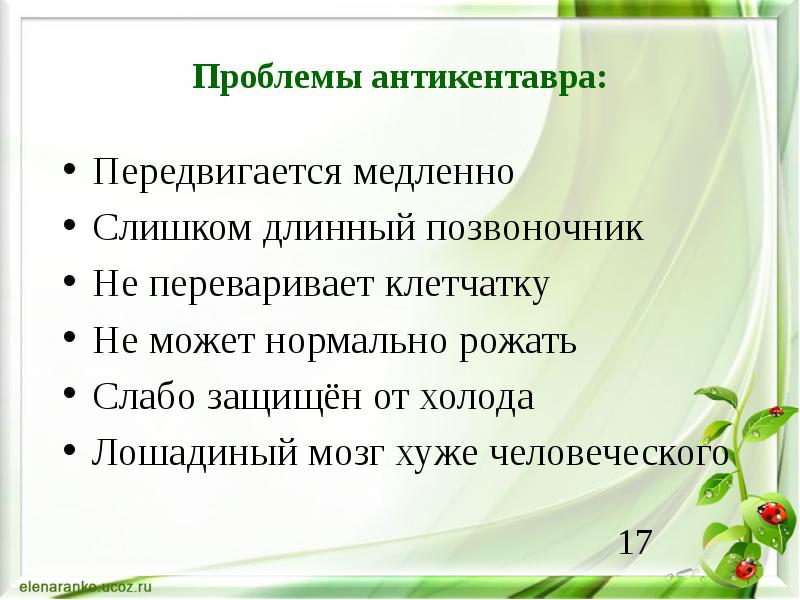 Проблемы антикентавра:

• Передвигается медленно
• Слишком длинный позвоночник
• Не переваривает клетчатку
• Не может нормально рожать
• Слабо защищён от холода
• Лошадиный мозг хуже человеческого

17

elenaranko.ucoz.ru